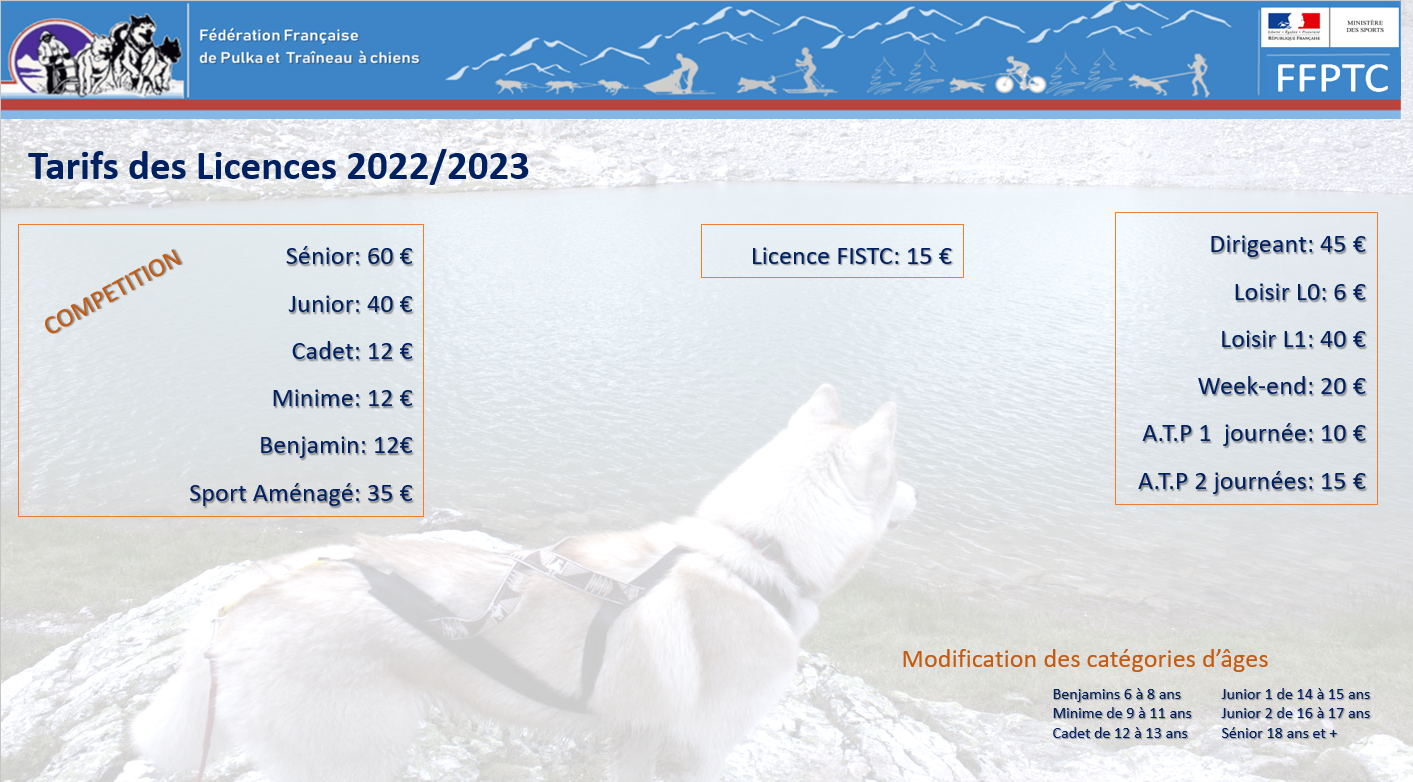 Fédération Française de Pulka et Traîneau à chiens

Liberté • Égalité • Fraternité RÉPUBLIQUE FRANÇAISE

MINISTÈRE DES SPORTS

FFPTC

Tarifs des Licences 2022/2023

COMPETITION

Sénior: 60 €

Junior: 40 €

Cadet: 12 €

Minime: 12 €

Benjamin: 12€

Sport Aménagé: 35 €

Licence FISTC: 15 €

Dirigeant: 45 €

Loisir L0: 6 €

Loisir L1: 40 €

Week-end: 20 €

A.T.P 1 journée: 10 €

A.T.P 2 journées: 15 €

Modification des catégories d'âges

Benjamins 6 à 8 ans
Minime de 9 à 11 ans
Cadet de 12 à 13 ans

Junior 1 de 14 à 15 ans
Junior 2 de 16 à 17 ans
Sénior 18 ans et +